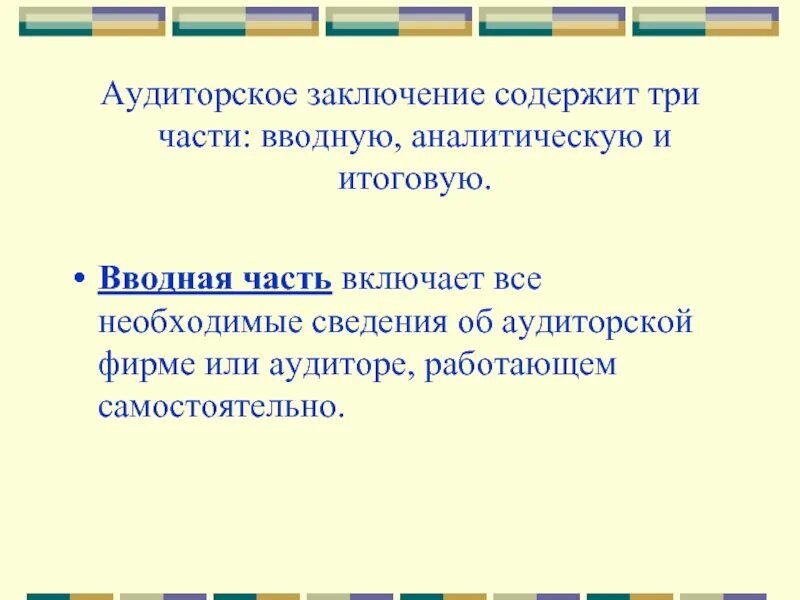 Аудиторское заключение содержит три части: вводную, аналитическую и итоговую.

• Вводная часть включает все необходимые сведения об аудиторской фирме или аудиторе, работающем самостоятельно.